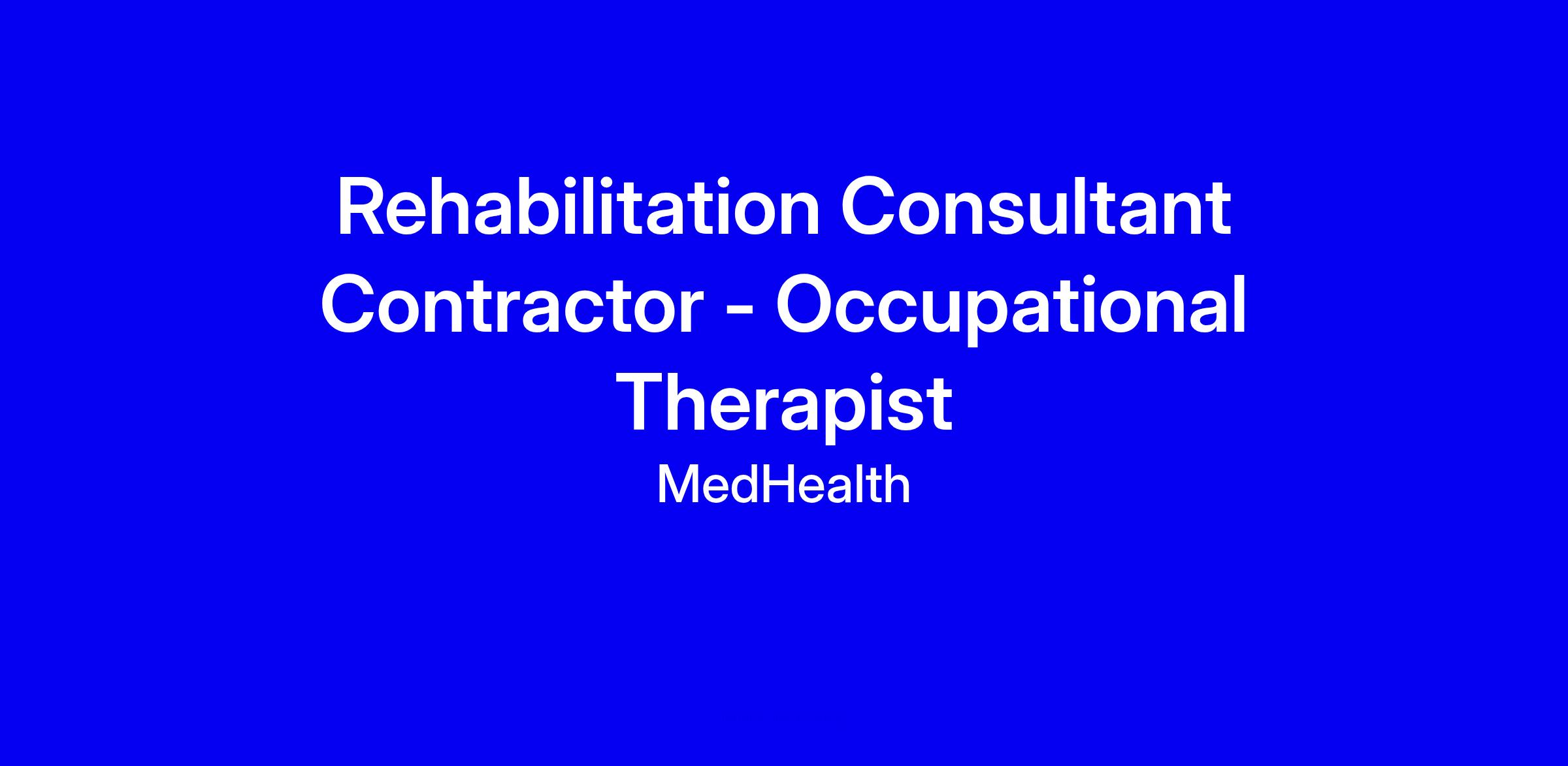 Rehabilitation Consultant Contractor - Occupational Therapist

MedHealth